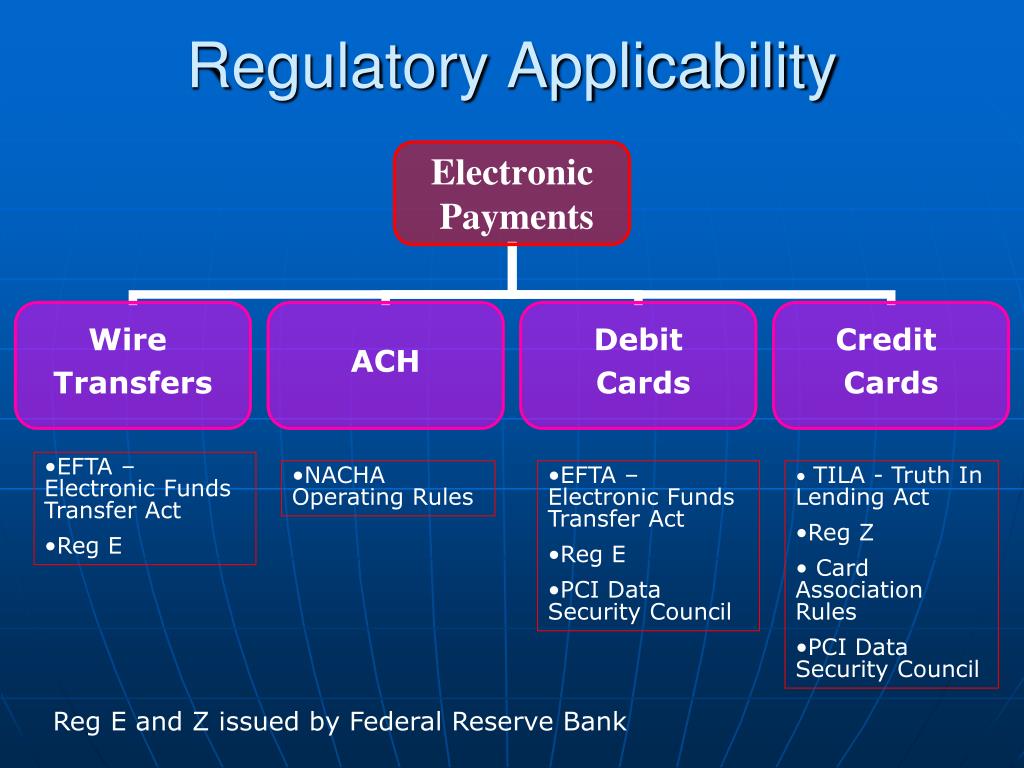 Regulatory Applicability

Electronic Payments

Wire Transfers

ACH

Debit Cards

Credit Cards

•EFTA – Electronic Funds Transfer Act
•Reg E

•NACHA Operating Rules

•EFTA – Electronic Funds Transfer Act
•Reg E
•PCI Data Security Council

• TILA - Truth In Lending Act
•Reg Z
• Card Association Rules
•PCI Data Security Council

Reg E and Z issued by Federal Reserve Bank